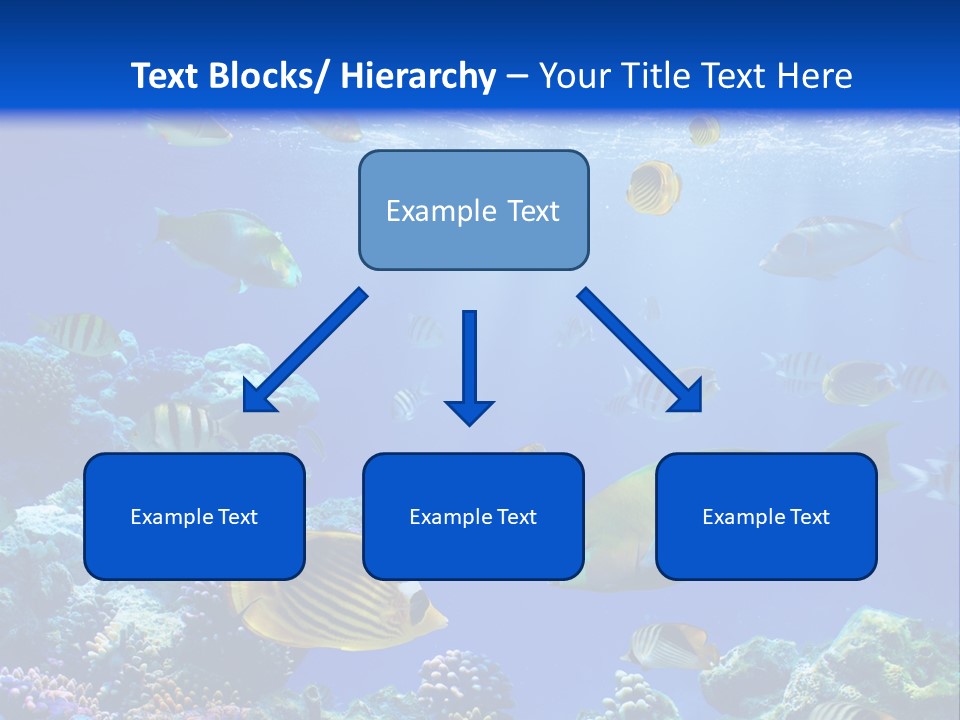 Text Blocks/ Hierarchy – Your Title Text Here

Example Text

Example Text

Example Text

Example Text